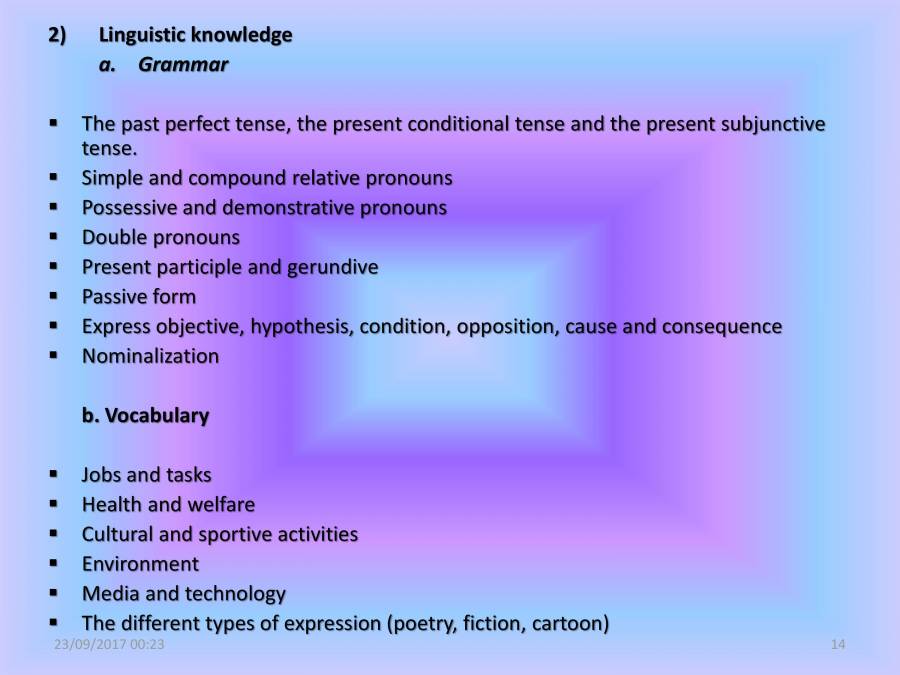 2) Linguistic knowledge
a. Grammar

▪ The past perfect tense, the present conditional tense and the present subjunctive tense.
▪ Simple and compound relative pronouns
▪ Possessive and demonstrative pronouns
▪ Double pronouns
▪ Present participle and gerundive
▪ Passive form
▪ Express objective, hypothesis, condition, opposition, cause and consequence
▪ Nominalization

b. Vocabulary

▪ Jobs and tasks
▪ Health and welfare
▪ Cultural and sportive activities
▪ Environment
▪ Media and technology
▪ The different types of expression (poetry, fiction, cartoon)

23/09/2017 00:23

14